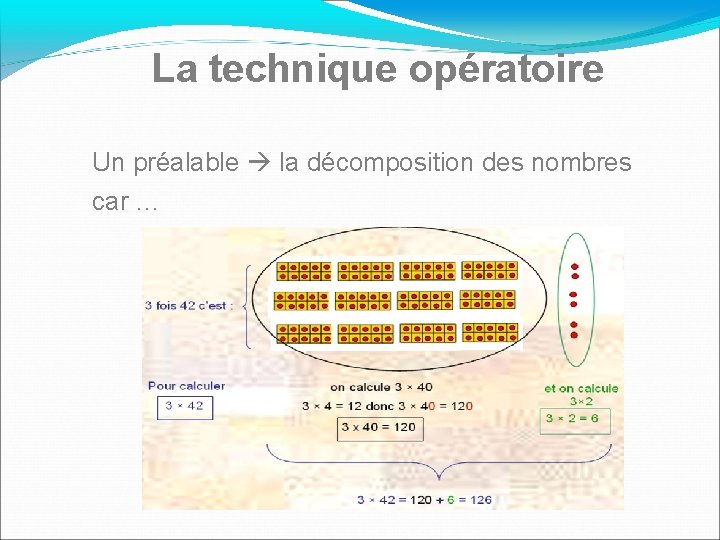 La technique opératoire

Un préalable → la décomposition des nombres car …

3 fois 42 c'est :

Pour calculer
$3 \times 42$

on calcule $3 \times 40$
$3 \times 4 = 12$ donc $3 \times 40 = 120$
$3 \times 40 = 120$

et on calcule
$3 \times 2$
$3 \times 2 = 6$

$3 \times 42 = 120 + 6 = 126$